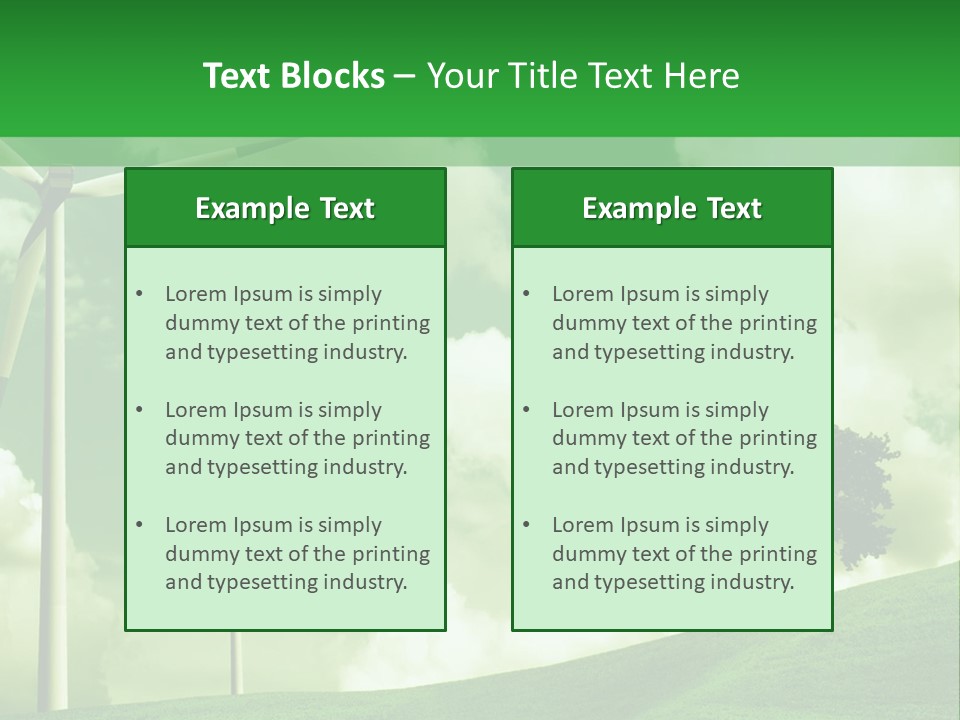 Text Blocks – Your Title Text Here

Example Text

• Lorem Ipsum is simply dummy text of the printing and typesetting industry.

• Lorem Ipsum is simply dummy text of the printing and typesetting industry.

• Lorem Ipsum is simply dummy text of the printing and typesetting industry.

Example Text

• Lorem Ipsum is simply dummy text of the printing and typesetting industry.

• Lorem Ipsum is simply dummy text of the printing and typesetting industry.

• Lorem Ipsum is simply dummy text of the printing and typesetting industry.